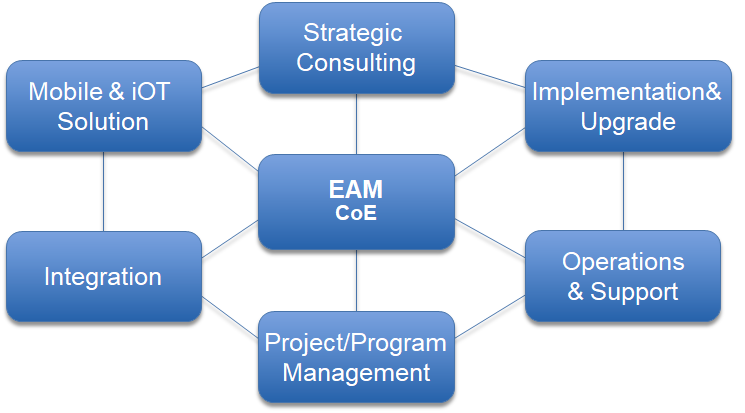 Strategic Consulting

Mobile & iOT Solution

Implementation& Upgrade

EAM
CoE

Integration

Operations & Support

Project/Program Management